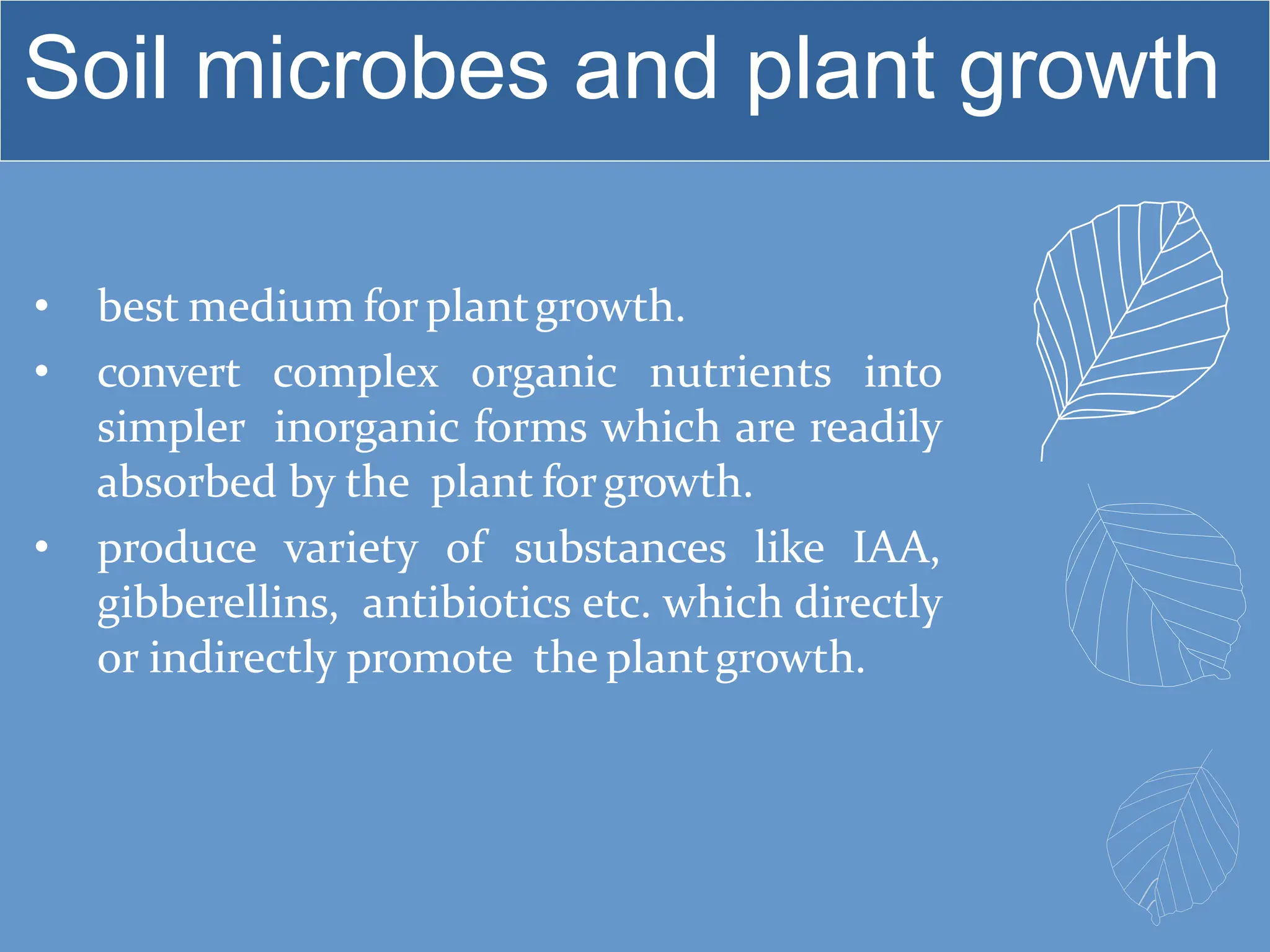 Soil microbes and plant growth

• best medium for plant growth.
• convert complex organic nutrients into simpler inorganic forms which are readily absorbed by the plant for growth.
• produce variety of substances like IAA, gibberellins, antibiotics etc. which directly or indirectly promote the plant growth.